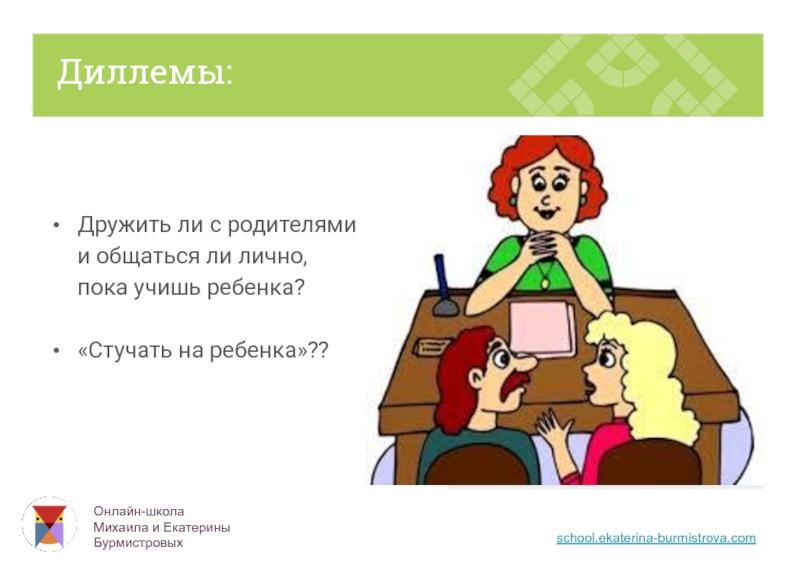 Диллемы:

• Дружить ли с родителями и общаться ли лично, пока учишь ребенка?

• «Стучать на ребенка»??

Онлайн-школа
Михаила и Екатерины
Бурмистровых

school.ekaterina-burmistrova.com